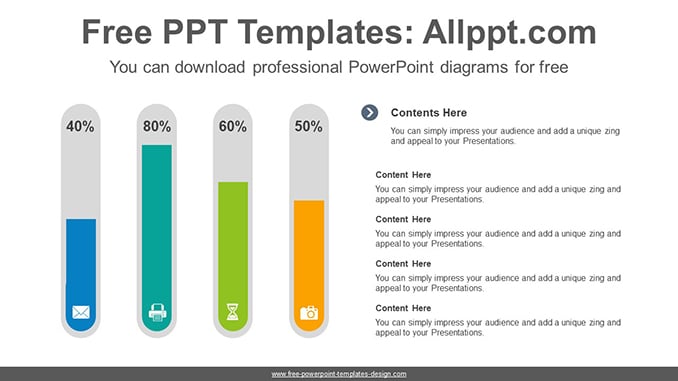 Free PPT Templates: Allppt.com

You can download professional PowerPoint diagrams for free

40%

80%

60%

50%

Contents Here

You can simply impress your audience and add a unique zing and appeal to your Presentations.

Content Here

You can simply impress your audience and add a unique zing and appeal to your Presentations.

Content Here

You can simply impress your audience and add a unique zing and appeal to your Presentations.

Content Here

You can simply impress your audience and add a unique zing and appeal to your Presentations.

Content Here

You can simply impress your audience and add a unique zing and appeal to your Presentations.

www.free-powerpoint-templates-design.com